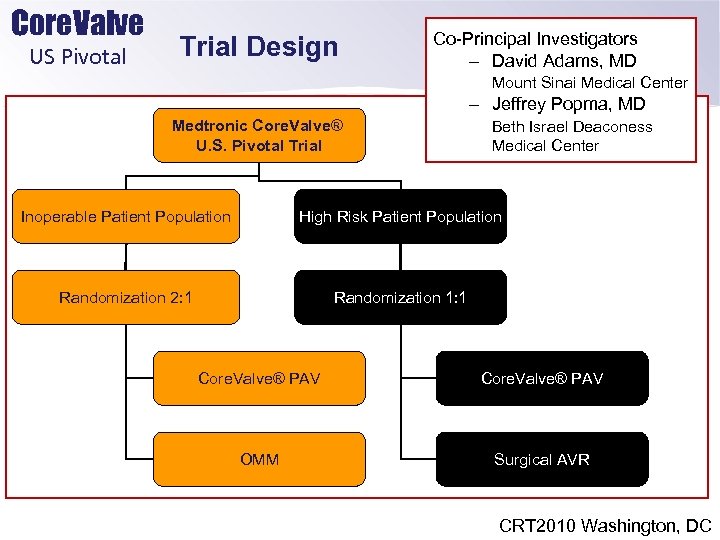 CoreValve
US Pivotal

Trial Design

Co-Principal Investigators
– David Adams, MD
Mount Sinai Medical Center
– Jeffrey Popma, MD
Beth Israel Deaconess Medical Center

Medtronic CoreValve®
U.S. Pivotal Trial

Inoperable Patient Population

Randomization 2:1

CoreValve® PAV

OMM

High Risk Patient Population

Randomization 1:1

CoreValve® PAV

Surgical AVR

CRT2010 Washington, DC